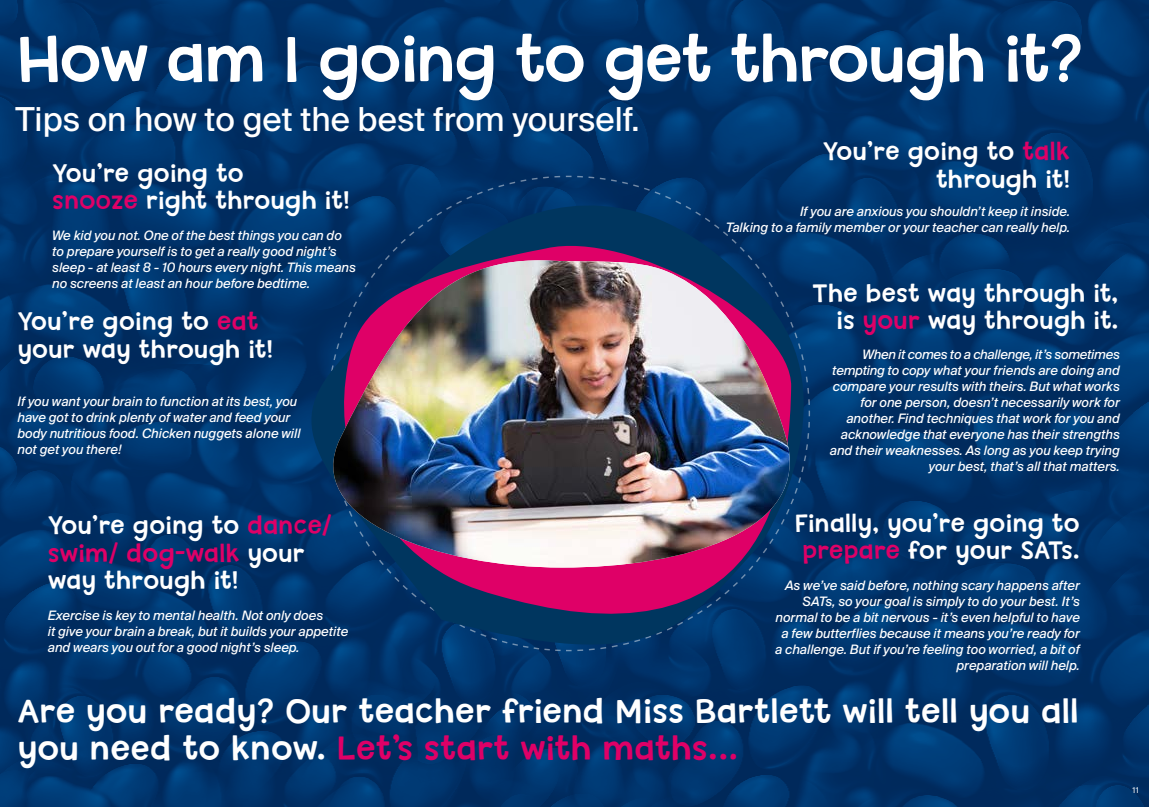 How am I going to get through it?

Tips on how to get the best from yourself.

You're going to snooze right through it!

We kid you not. One of the best things you can do to prepare yourself is to get a really good night's sleep - at least 8 - 10 hours every night. This means no screens at least an hour before bedtime.

You're going to eat your way through it!

If you want your brain to function at its best, you have got to drink plenty of water and feed your body nutritious food. Chicken nuggets alone will not get you there!

You're going to dance/ swim/ dog-walk your way through it!

Exercise is key to mental health. Not only does it give your brain a break, but it builds your appetite and wears you out for a good night's sleep.

You're going to talk through it!

If you are anxious you shouldn't keep it inside. Talking to a family member or your teacher can really help.

The best way through it, is your way through it.

When it comes to a challenge, it's sometimes tempting to copy what your friends are doing and compare your results with theirs. But what works for one person, doesn't necessarily work for another. Find techniques that work for you and acknowledge that everyone has their strengths and their weaknesses. As long as you keep trying your best, that's all that matters.

Finally, you're going to prepare for your SATs.

As we've said before, nothing scary happens after SATs, so your goal is simply to do your best. It's normal to be a bit nervous - it's even helpful to have a few butterflies because it means you're ready for a challenge. But if you're feeling too worried, a bit of preparation will help.

Are you ready? Our teacher friend Miss Bartlett will tell you all you need to know. Let's start with maths...

11